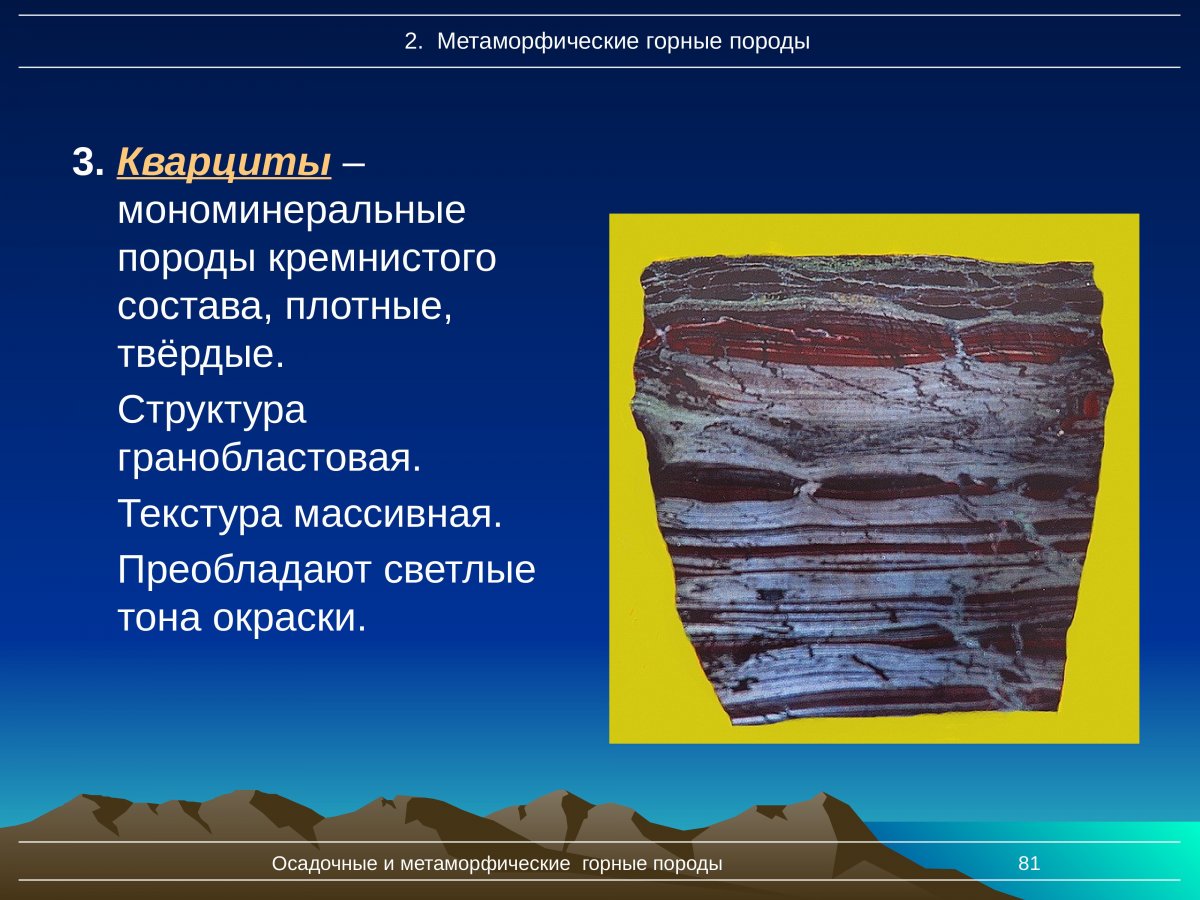 2. Метаморфические горные породы

3. Кварциты – мономинеральные породы кремнистого состава, плотные, твёрдые.

Структура гранобластовая.

Текстура массивная.

Преобладают светлые тона окраски.

Осадочные и метаморфические горные породы

81